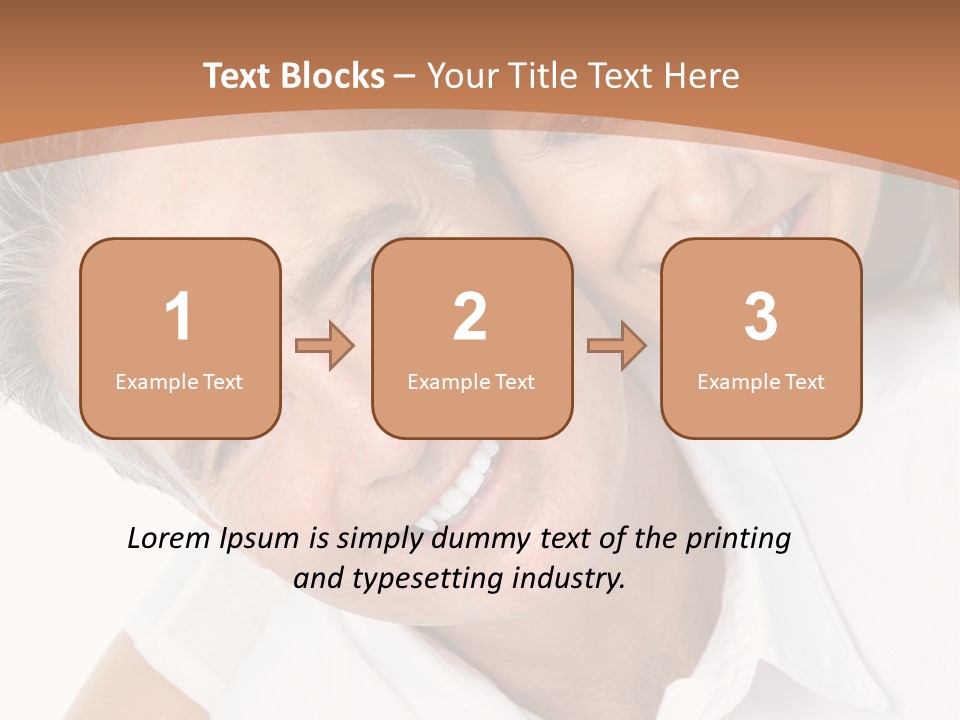 Text Blocks – Your Title Text Here

1
Example Text

2
Example Text

3
Example Text

Lorem Ipsum is simply dummy text of the printing and typesetting industry.